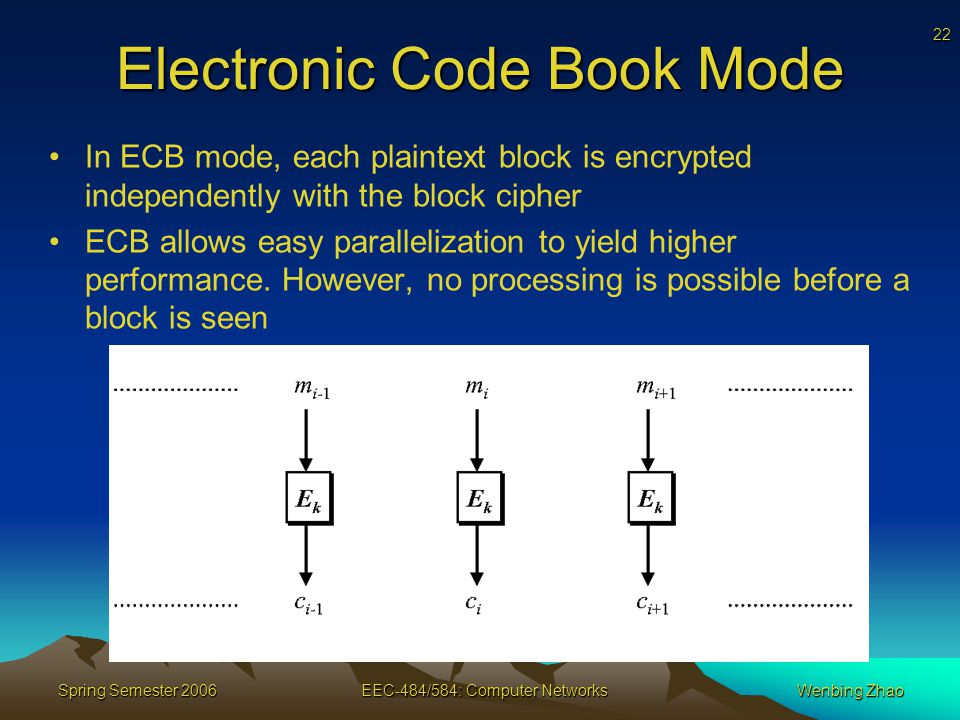 22

Electronic Code Book Mode

• In ECB mode, each plaintext block is encrypted independently with the block cipher
• ECB allows easy parallelization to yield higher performance. However, no processing is possible before a block is seen

$m_{i-1}$ $m_i$ $m_{i+1}$

$E_k$ $E_k$ $E_k$

$c_{i-1}$ $c_i$ $c_{i+1}$

Spring Semester 2006 EEC-484/584: Computer Networks Wenbing Zhao